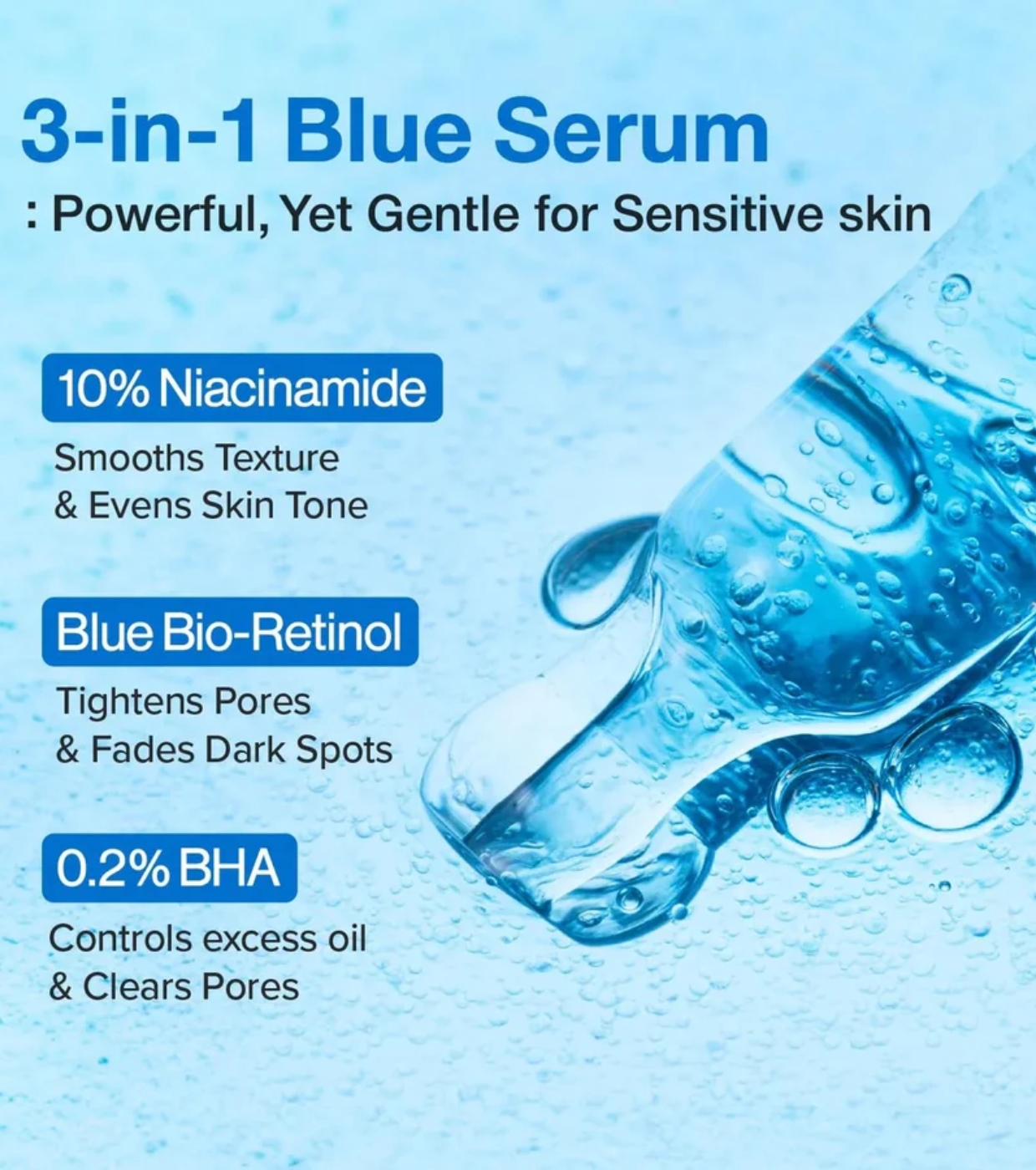 3-in-1 Blue Serum
: Powerful, Yet Gentle for Sensitive skin

10% Niacinamide
Smooths Texture & Evens Skin Tone

Blue Bio-Retinol
Tightens Pores & Fades Dark Spots

0.2% BHA
Controls excess oil & Clears Pores